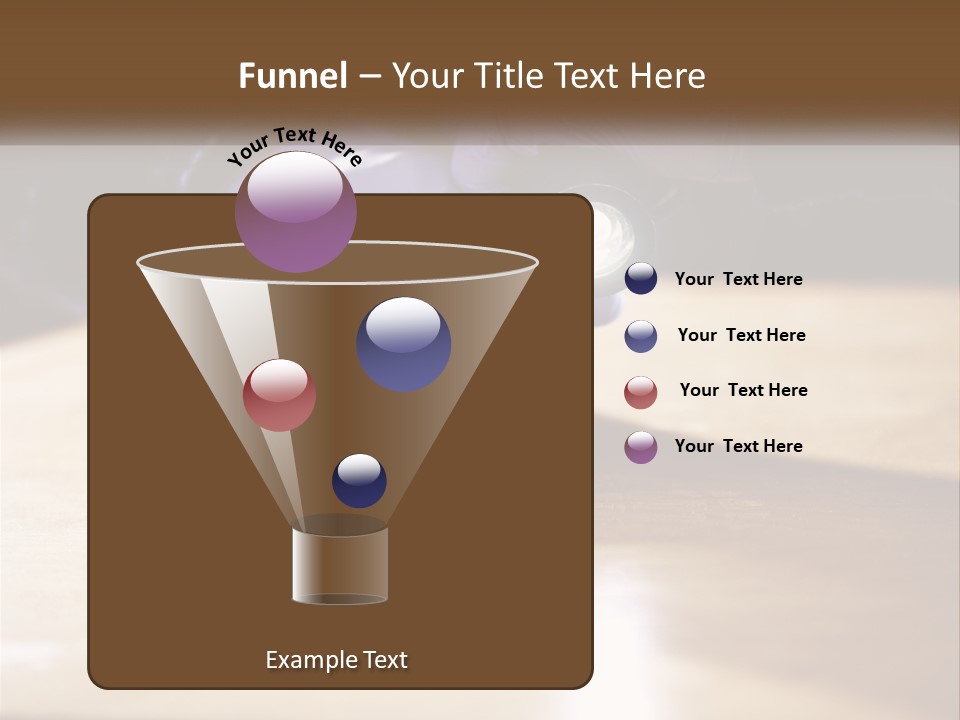 Funnel – Your Title Text Here

Your Text Here

Your Text Here

Your Text Here

Your Text Here

Your Text Here

Example Text